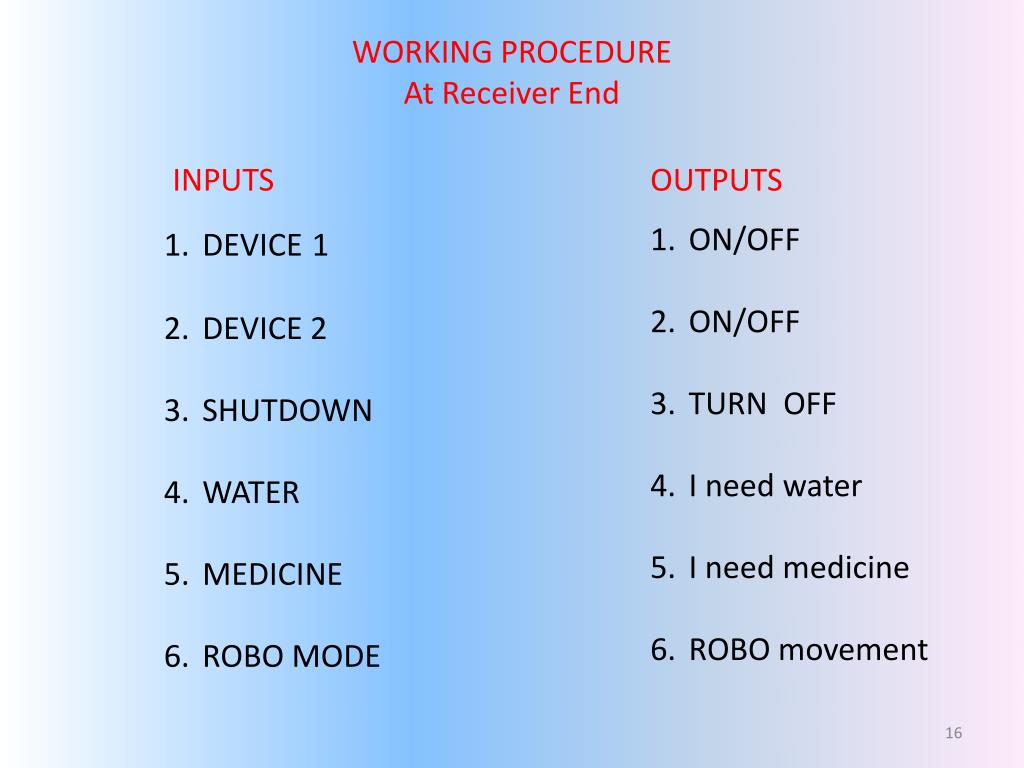 WORKING PROCEDURE
At Receiver End

INPUTS

1. DEVICE 1

2. DEVICE 2

3. SHUTDOWN

4. WATER

5. MEDICINE

6. ROBO MODE

OUTPUTS

1. ON/OFF

2. ON/OFF

3. TURN OFF

4. I need water

5. I need medicine

6. ROBO movement

16